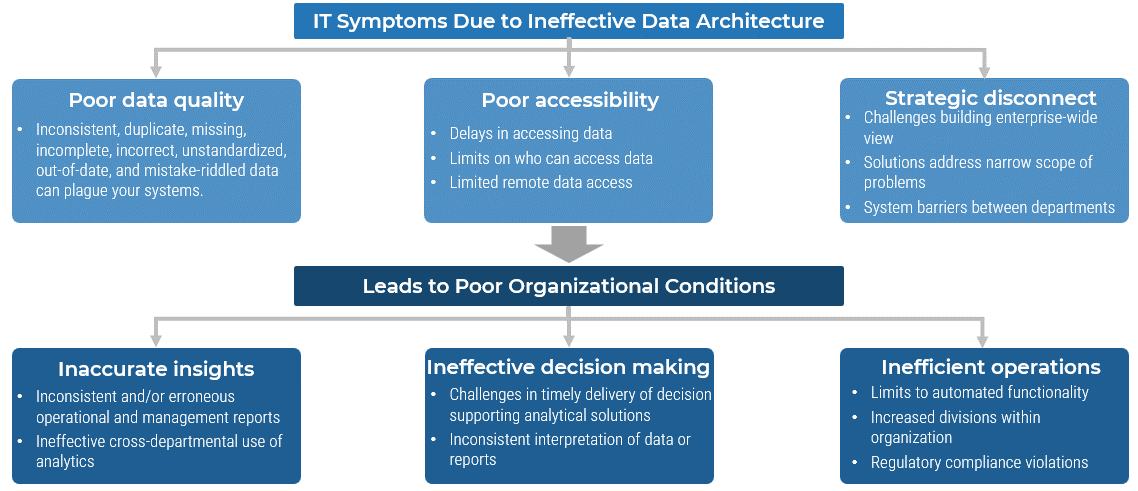 IT Symptoms Due to Ineffective Data Architecture

Poor data quality
• Inconsistent, duplicate, missing, incomplete, incorrect, unstandardized, out-of-date, and mistake-riddled data can plague your systems.

Poor accessibility
• Delays in accessing data
• Limits on who can access data
• Limited remote data access

Strategic disconnect
• Challenges building enterprise-wide view
• Solutions address narrow scope of problems
• System barriers between departments

Leads to Poor Organizational Conditions

Inaccurate insights
• Inconsistent and/or erroneous operational and management reports
• Ineffective cross-departmental use of analytics

Ineffective decision making
• Challenges in timely delivery of decision supporting analytical solutions
• Inconsistent interpretation of data or reports

Inefficient operations
• Limits to automated functionality
• Increased divisions within organization
• Regulatory compliance violations